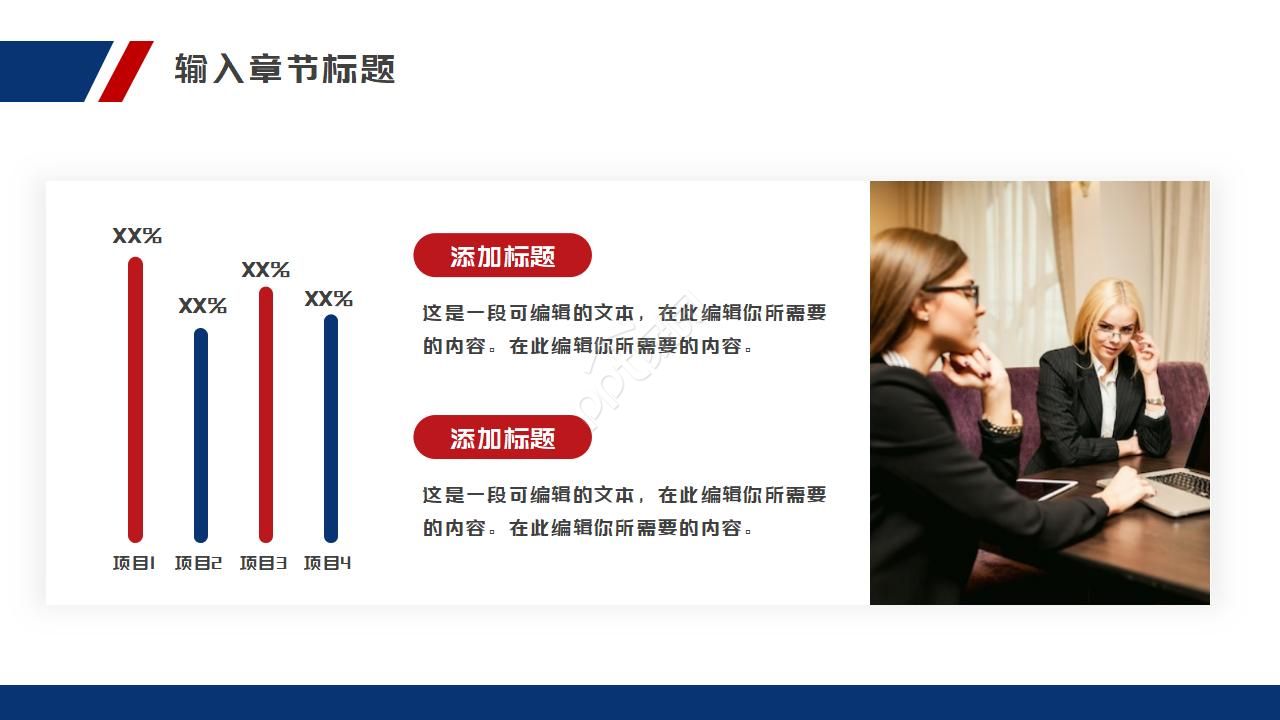 输入章节标题

XX%
XX%
XX%
XX%

项目1 项目2 项目3 项目4

添加标题

这是一段可编辑的文本，在此编辑你所需要的内容。在此编辑你所需要的内容。

添加标题

这是一段可编辑的文本，在此编辑你所需要的内容。在此编辑你所需要的内容。